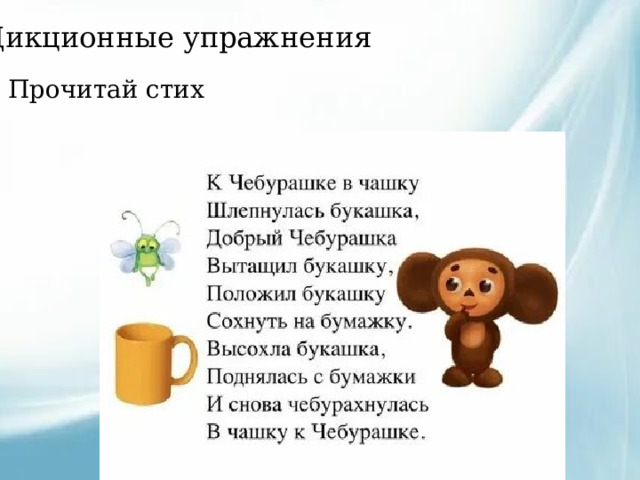 Дикционные упражнения

Прочитай стих

К Чебурашке в чашку
Шлепнулась букашка,
Добрый Чебурашка
Вытащил букашку,
Положил букашку
Сохнуть на бумажку.
Высохла букашка,
Поднялась с бумажки
И снова чебурахнулась
В чашку к Чебурашке.